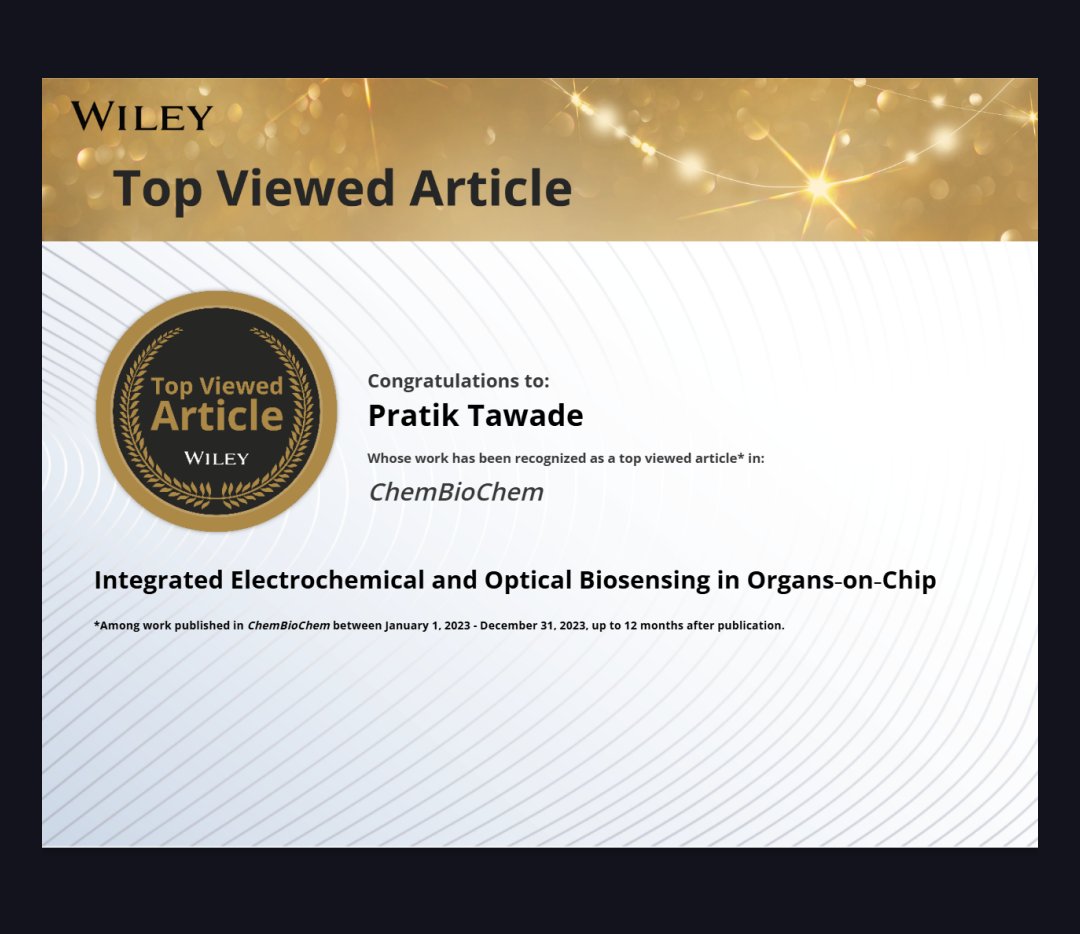 WILEY

Top Viewed Article

Top Viewed Article
WILEY

Congratulations to:
Pratik Tawade
Whose work has been recognized as a top viewed article* in:
ChemBioChem

Integrated Electrochemical and Optical Biosensing in Organs-on-Chip

*Among work published in ChemBioChem between January 1, 2023 - December 31, 2023, up to 12 months after publication.